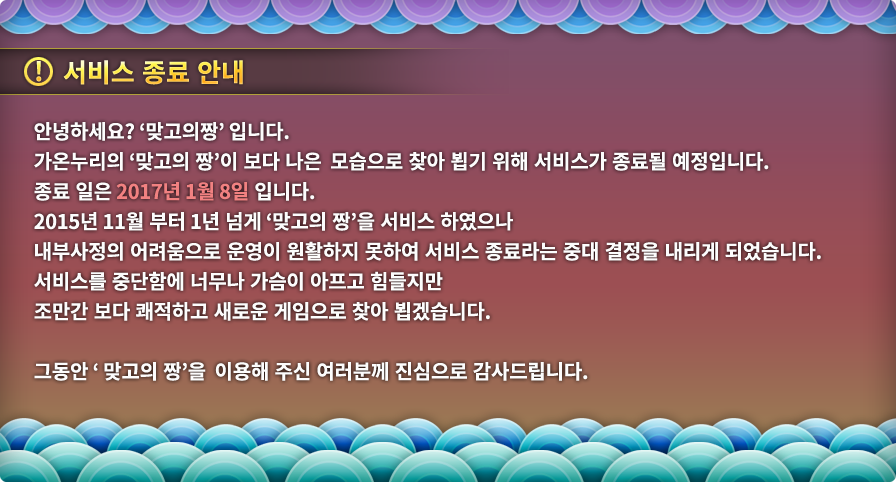 ! 서비스 종료 안내

안녕하세요? ‘맞고의짱’ 입니다.
가온누리의 ‘맞고의 짱’이 보다 나은 모습으로 찾아 뵙기 위해 서비스가 종료될 예정입니다.
종료 일은 2017년 1월 8일 입니다.
2015년 11월 부터 1년 넘게 ‘맞고의 짱’을 서비스 하였으나
내부사정의 어려움으로 운영이 원활하지 못하여 서비스 종료라는 중대 결정을 내리게 되었습니다.
서비스를 중단함에 너무나 가슴이 아프고 힘들지만
조만간 보다 쾌적하고 새로운 게임으로 찾아 뵙겠습니다.

그동안 ‘ 맞고의 짱’을 이용해 주신 여러분께 진심으로 감사드립니다.